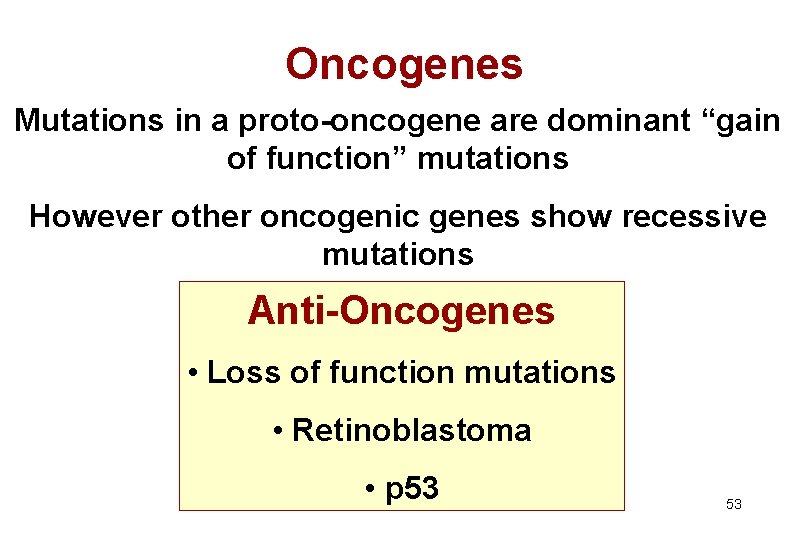 Oncogenes

Mutations in a proto-oncogene are dominant “gain of function” mutations

However other oncogenic genes show recessive mutations

Anti-Oncogenes

• Loss of function mutations

• Retinoblastoma

• p53

53